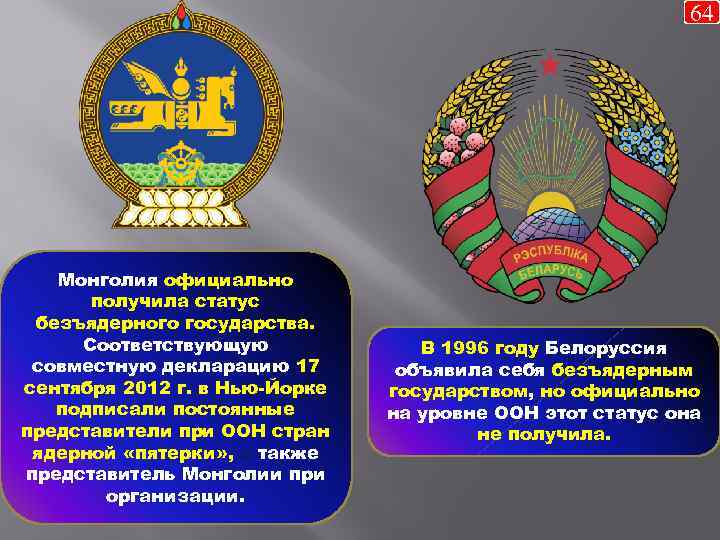 64

РЭСПУБЛІКА БЕЛАРУСЬ

Монголия официально получила статус безъядерного государства. Соответствующую совместную декларацию 17 сентября 2012 г. в Нью-Йорке подписали постоянные представители при ООН стран ядерной «пятерки», также представитель Монголии при организации.

В 1996 году Белоруссия объявила себя безъядерным государством, но официально на уровне ООН этот статус она не получила.